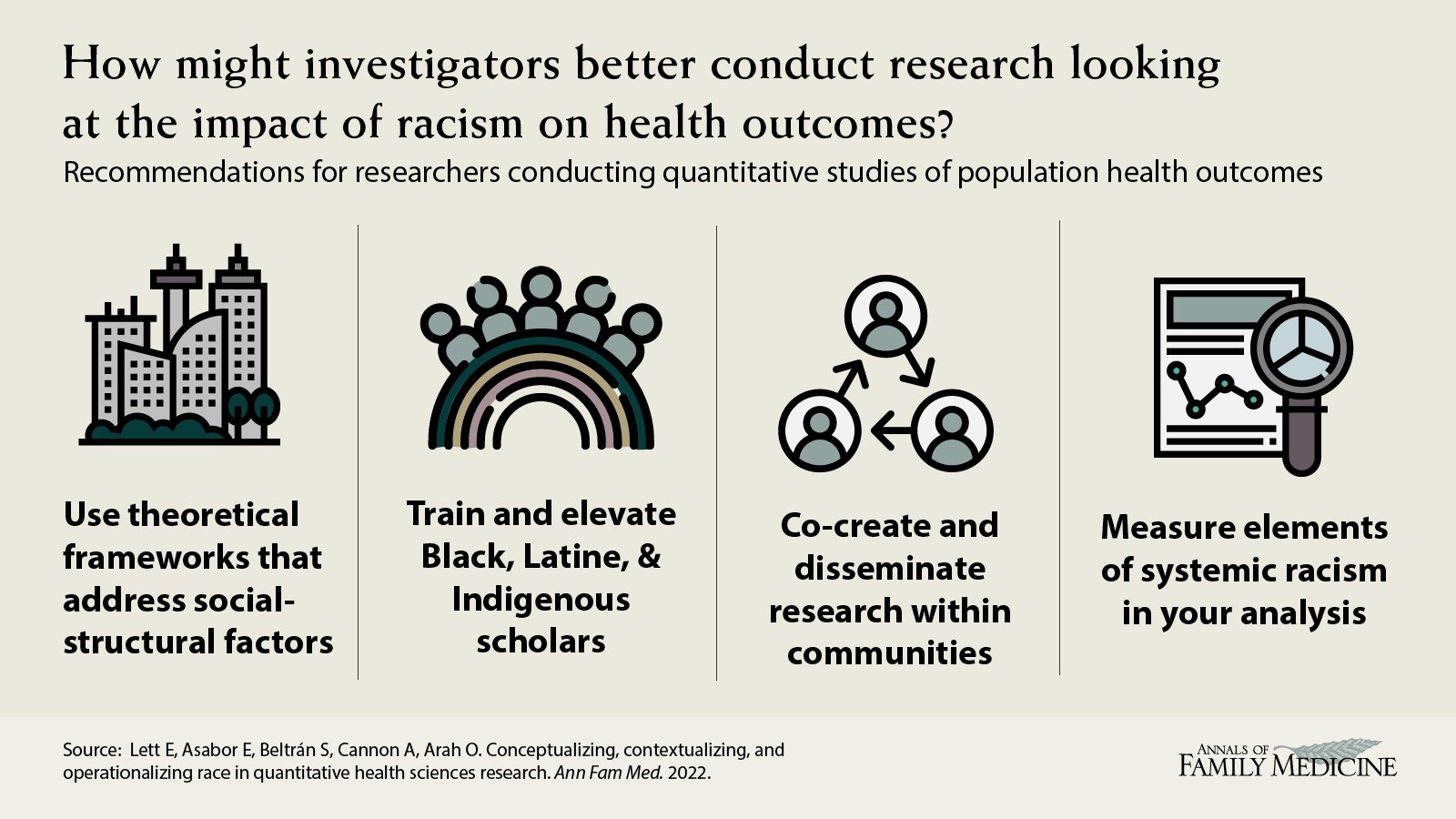 How might investigators better conduct research looking at the impact of racism on health outcomes?

Recommendations for researchers conducting quantitative studies of population health outcomes

Use theoretical frameworks that address social-structural factors

Train and elevate Black, Latine, & Indigenous scholars

Co-create and disseminate research within communities

Measure elements of systemic racism in your analysis

Source: Lett E, Asabor E, Beltrán S, Cannon A, Arah O. Conceptualizing, contextualizing, and operationalizing race in quantitative health sciences research. Ann Fam Med. 2022.

ANNALS OF FAMILY MEDICINE